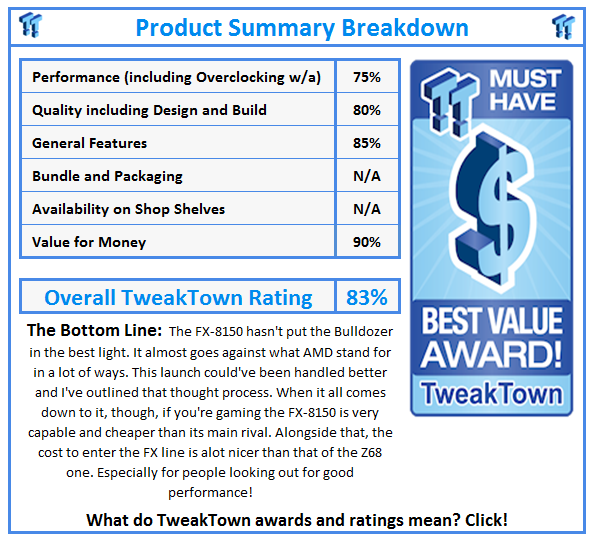 Product Summary Breakdown

| Performance (including Overclocking w/a) | 75% |
|---|---|
| Quality including Design and Build | 80% |
| General Features | 85% |
| Bundle and Packaging | N/A |
| Availability on Shop Shelves | N/A |
| Value for Money | 90% |

| Overall TweakTown Rating | 83% |
|---|---|

MUST HAVE

$

BEST VALUE AWARD!

TweakTown

The Bottom Line: The FX-8150 hasn't put the Bulldozer in the best light. It almost goes against what AMD stand for in a lot of ways. This launch could've been handled better and I've outlined that thought process. When it all comes down to it, though, if you're gaming the FX-8150 is very capable and cheaper than its main rival. Alongside that, the cost to enter the FX line is alot nicer than that of the Z68 one. Especially for people looking out for good performance!

What do TweakTown awards and ratings mean? Click!